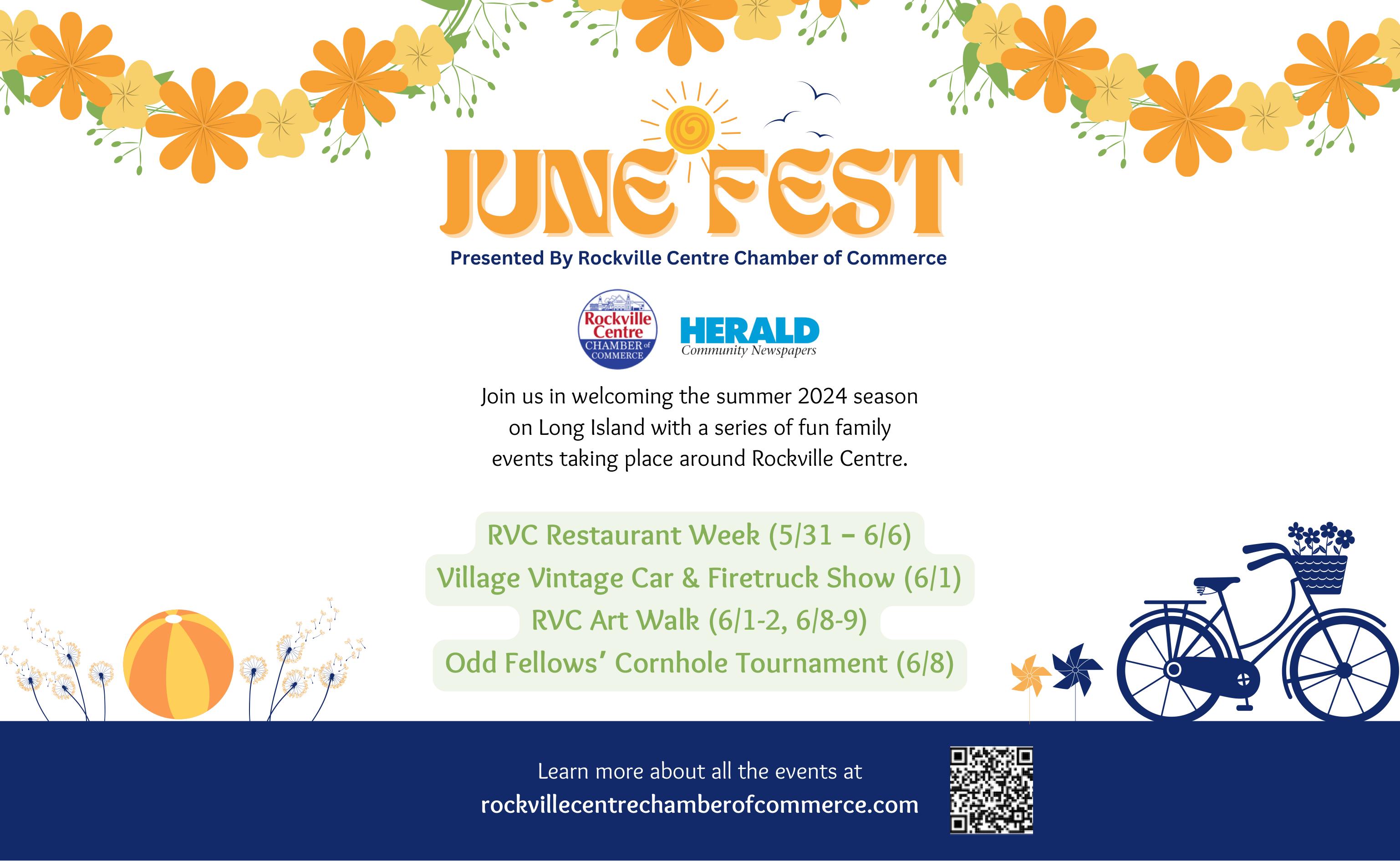 JUNE FEST

Presented By Rockville Centre Chamber of Commerce

Rockville Centre CHAMBER of COMMERCE

HERALD Community Newspapers

Join us in welcoming the summer 2024 season on Long Island with a series of fun family events taking place around Rockville Centre.

RVC Restaurant Week (5/31 – 6/6)
Village Vintage Car & Firetruck Show (6/1)
RVC Art Walk (6/1-2, 6/8-9)
Odd Fellows' Cornhole Tournament (6/8)

Learn more about all the events at
rockvillecentrechamberofcommerce.com